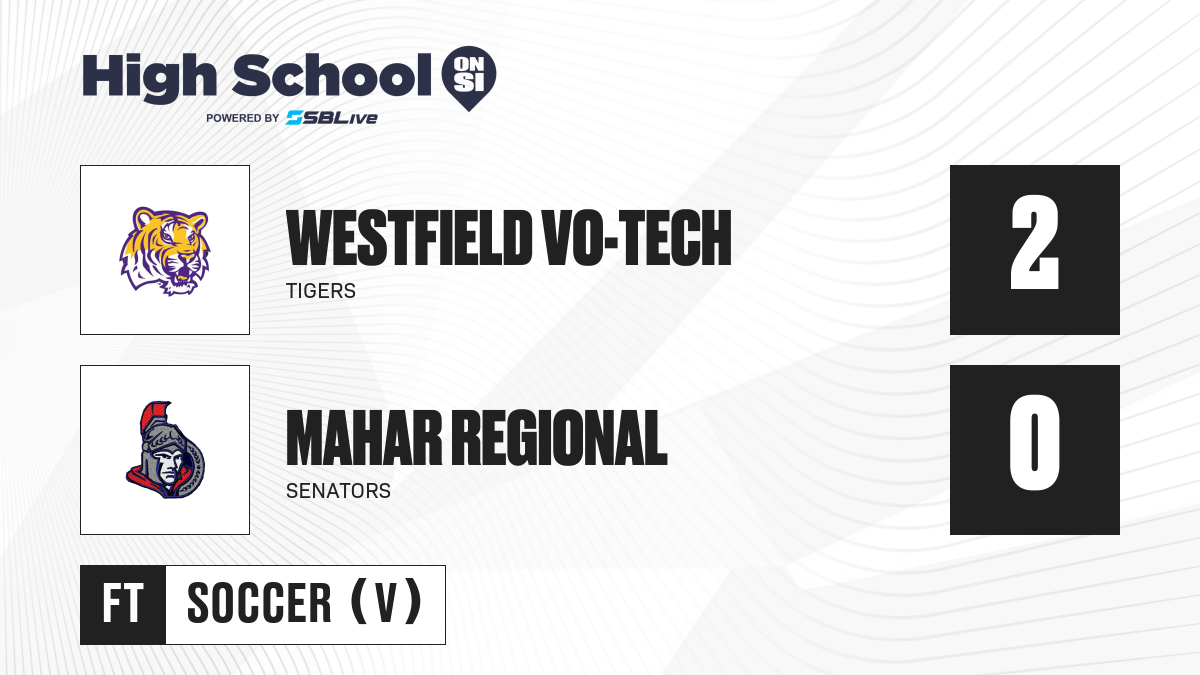 High School ON SI
POWERED BY SBLive

WESTFIELD VO-TECH
TIGERS
2

MAHAR REGIONAL
SENATORS
0

FT SOCCER (V)